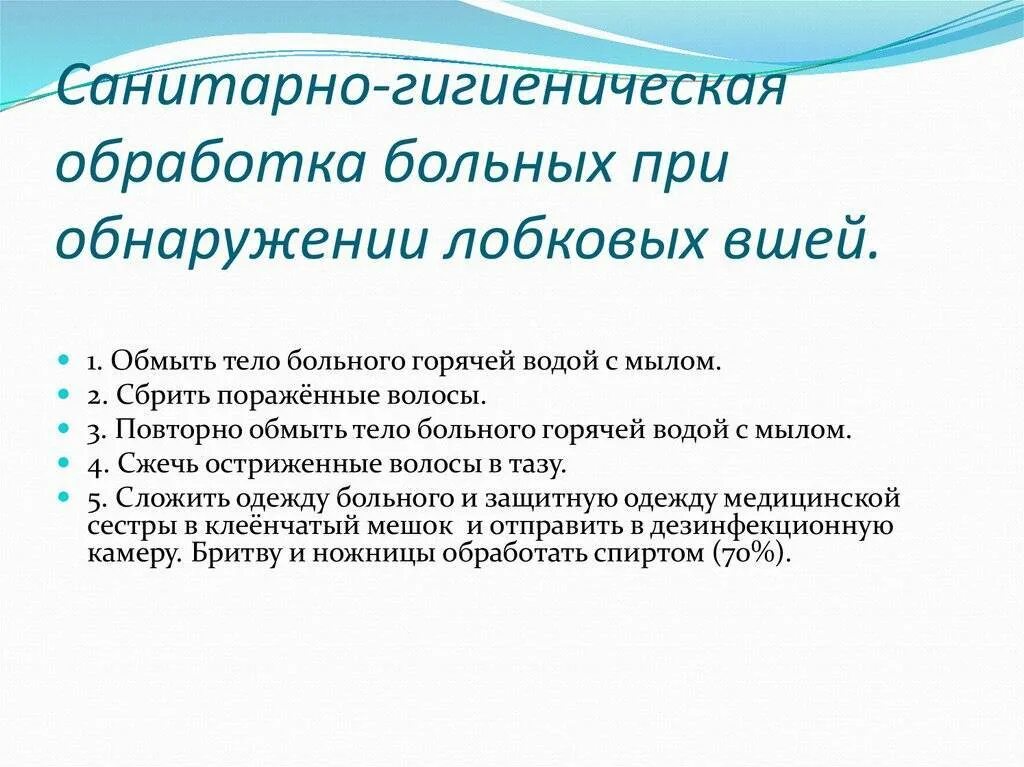 Санитарно-гигиеническая обработка больных при обнаружении лобковых вшей.

1. Обмыть тело больного горячей водой с мылом.
2. Сбрить поражённые волосы.
3. Повторно обмыть тело больного горячей водой с мылом.
4. Сжечь остриженные волосы в тазу.
5. Сложить одежду больного и защитную одежду медицинской сестры в клеёнчатый мешок и отправить в дезинфекционную камеру. Бритву и ножницы обработать спиртом (70%).